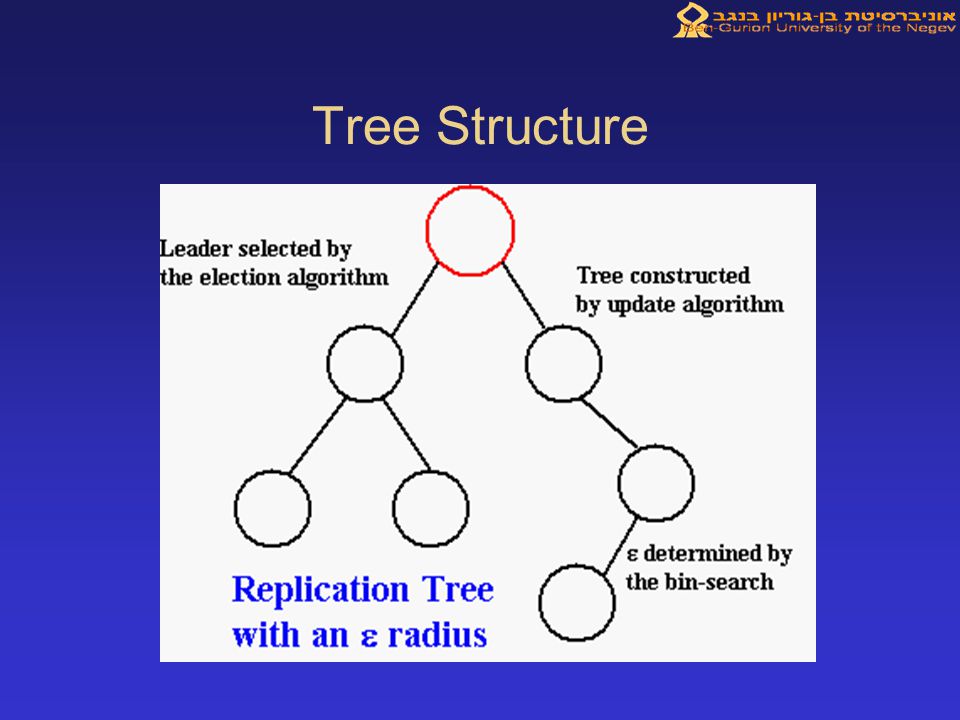 אוניברסיטת בן-גוריון בנגב
Ben-Gurion University of the Negev

Tree Structure

Leader selected by the election algorithm

Tree constructed by update algorithm

ε determined by the bin-search

Replication Tree with an ε radius